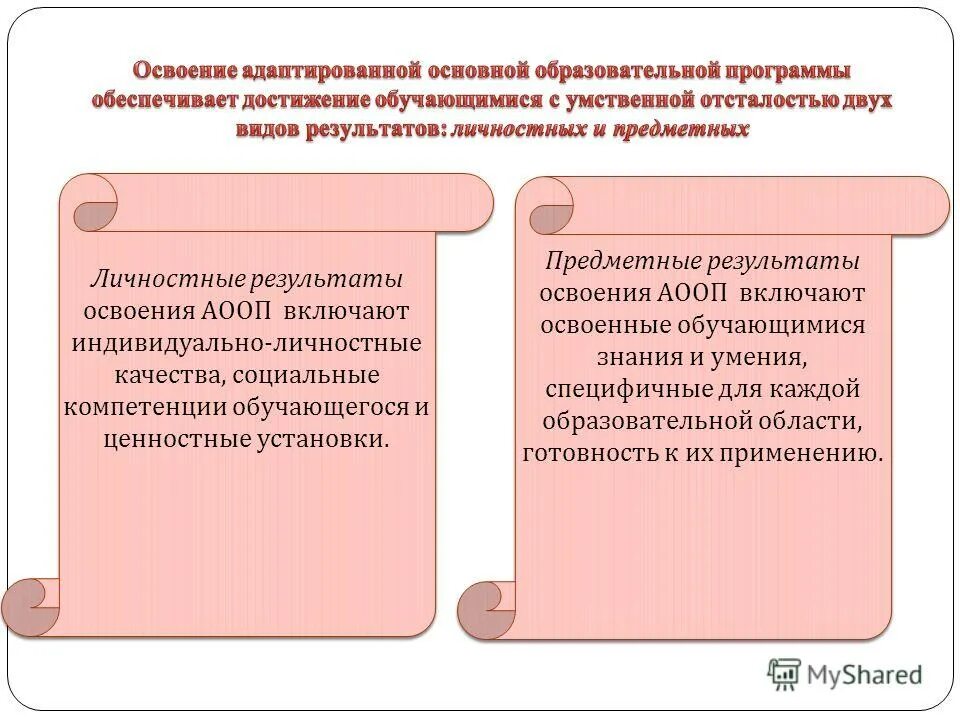 Освоение адаптированной основной образовательной программы обеспечивает достижение обучающимися с умственной отсталостью двух видов результатов: личностных и предметных

Личностные результаты освоения АООП включают индивидуально-личностные качества, социальные компетенции обучающегося и ценностные установки.

Предметные результаты освоения АООП включают освоенные обучающимися знания и умения, специфичные для каждой образовательной области, готовность к их применению.

MyShared